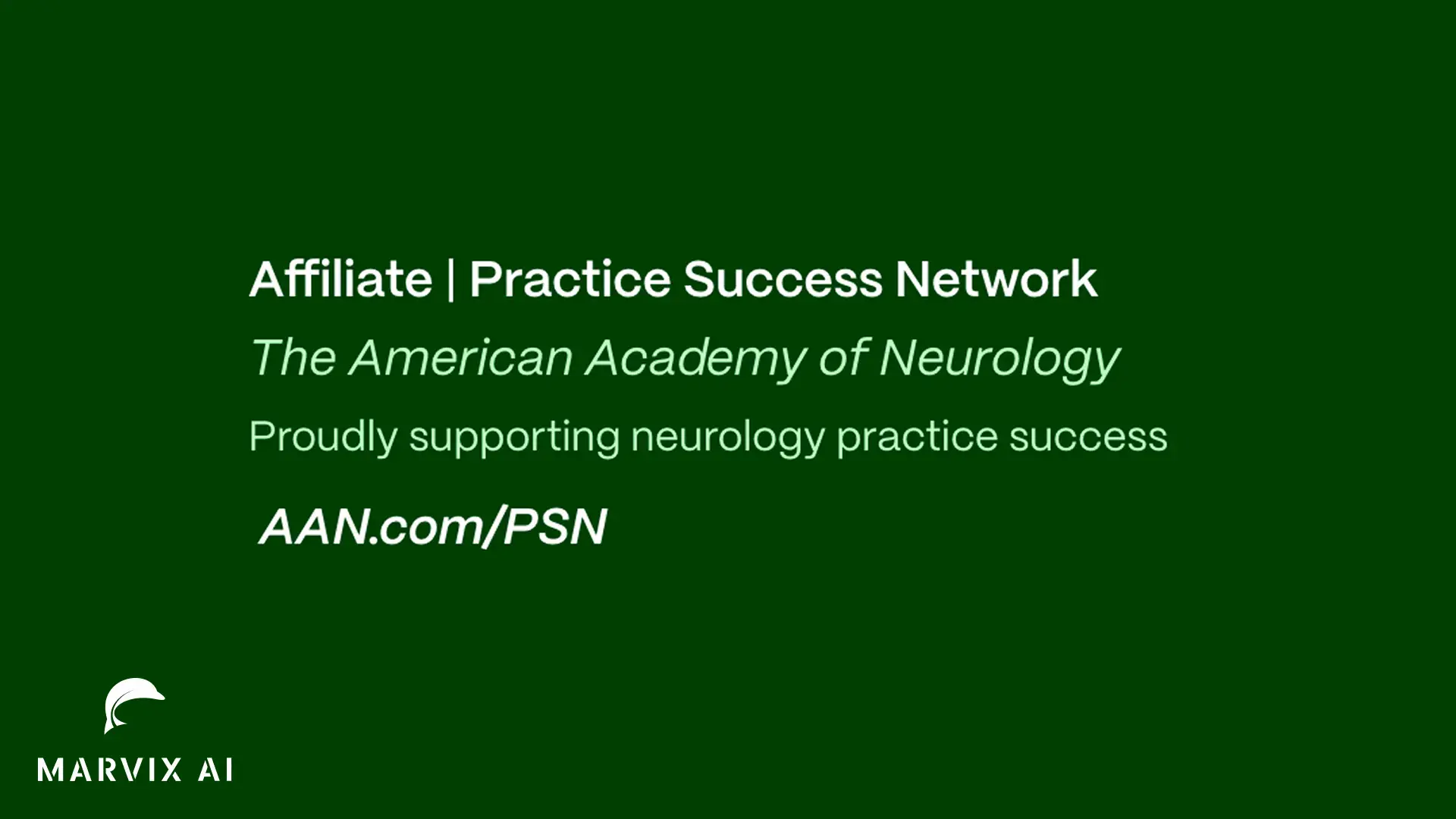 Affiliate | Practice Success Network

The American Academy of Neurology

Proudly supporting neurology practice success

AAN.com/PSN

MARVIX AI